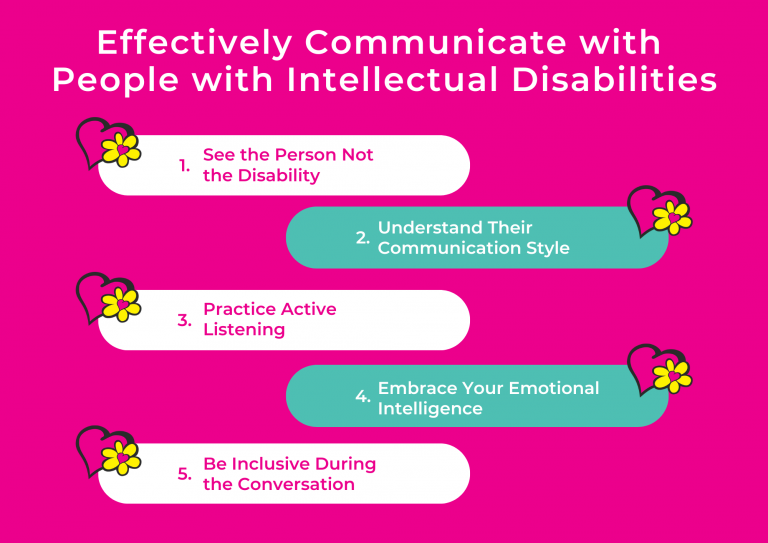 Effectively Communicate with People with Intellectual Disabilities

1. See the Person Not the Disability

2. Understand Their Communication Style

3. Practice Active Listening

4. Embrace Your Emotional Intelligence

5. Be Inclusive During the Conversation